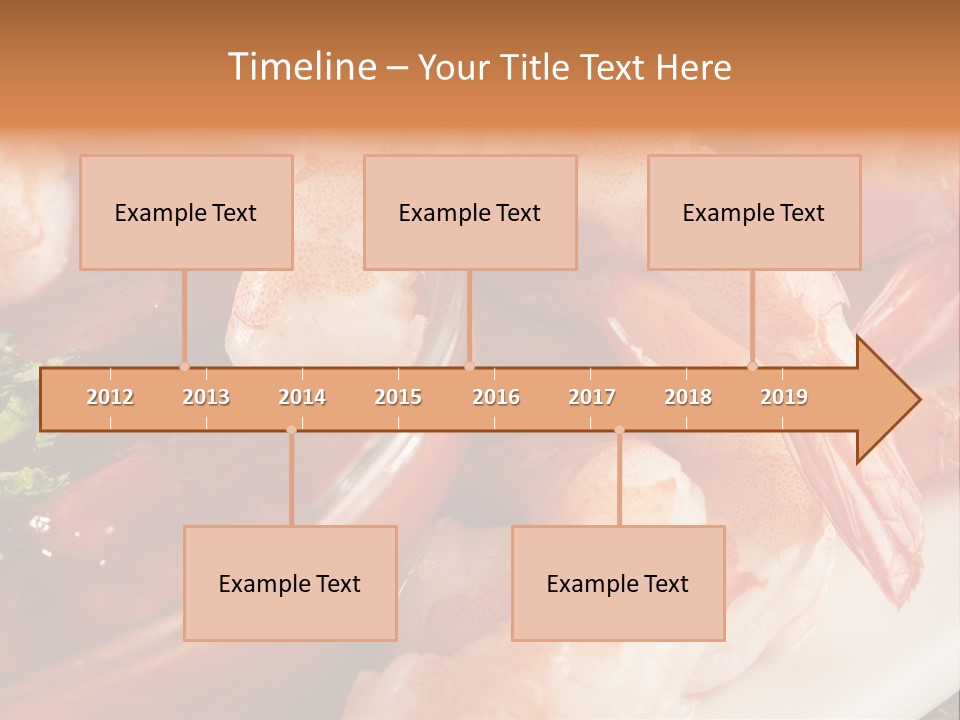 Timeline – Your Title Text Here

Example Text

Example Text

Example Text

2012 2013 2014 2015 2016 2017 2018 2019

Example Text

Example Text